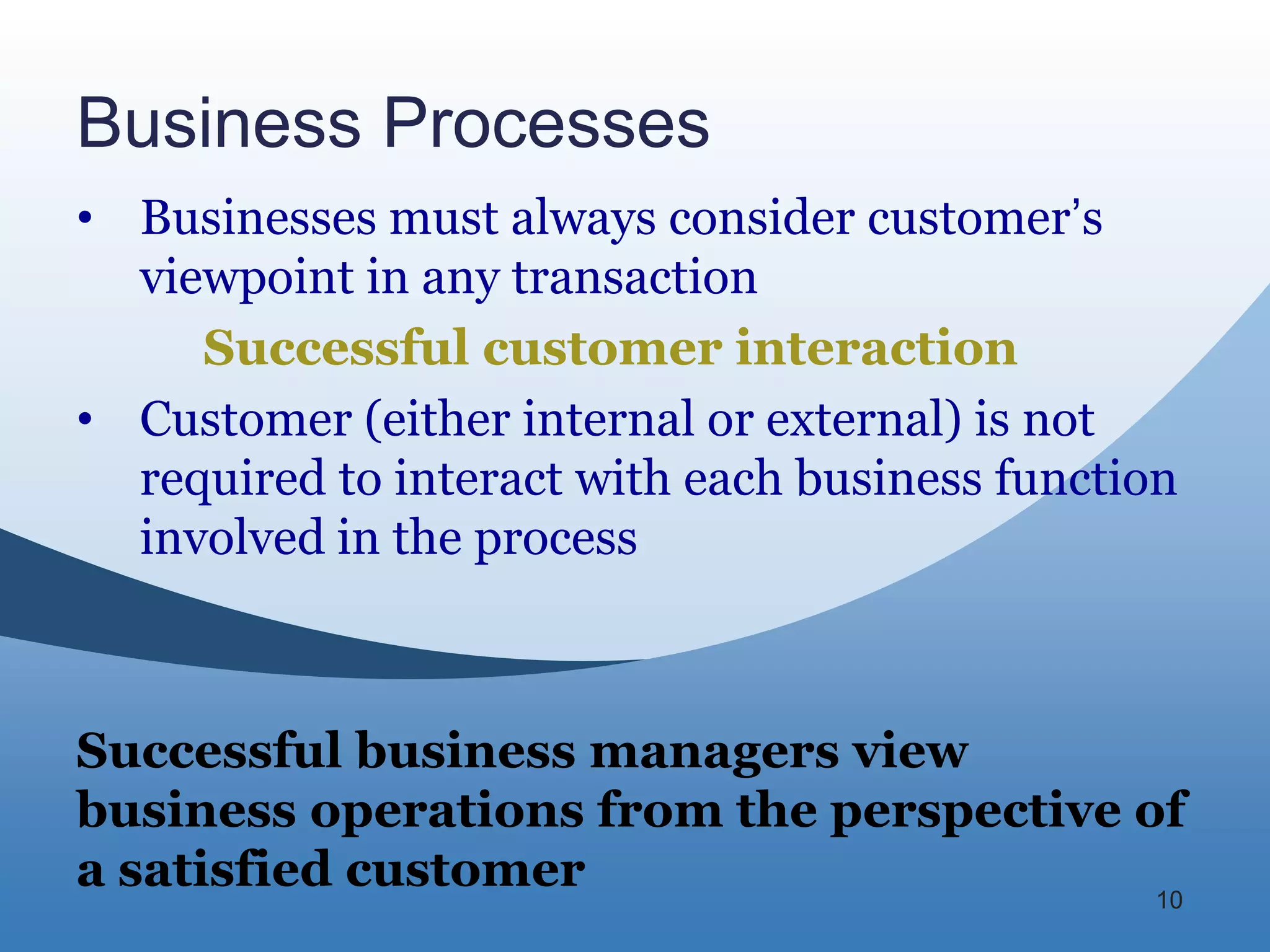 Business Processes

• Businesses must always consider customer’s viewpoint in any transaction

Successful customer interaction

• Customer (either internal or external) is not required to interact with each business function involved in the process

Successful business managers view business operations from the perspective of a satisfied customer

10